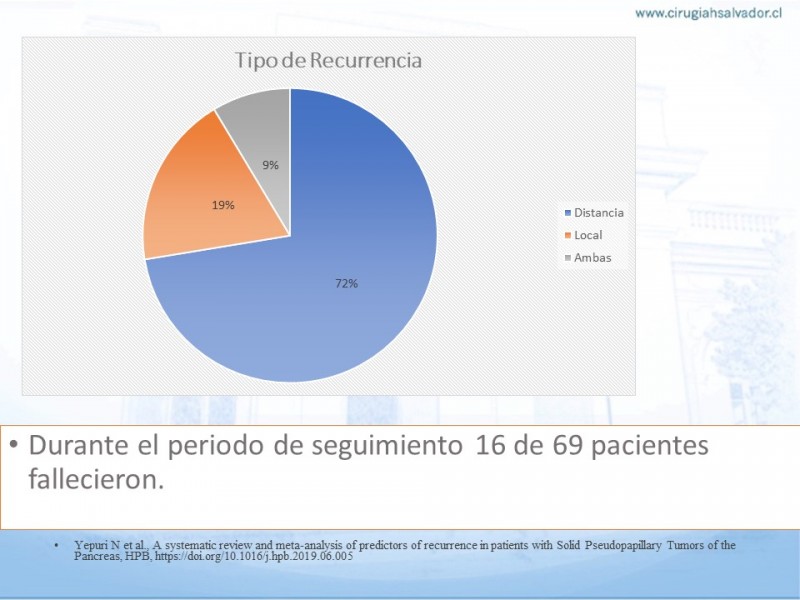 www.cirugiahsalvador.cl

Tipo de Recurrencia

9%

19%

72%

Distancia
Local
Ambas

• Durante el periodo de seguimiento 16 de 69 pacientes fallecieron.

• Yepuri N et al., A systematic review and meta-analysis of predictors of recurrence in patients with Solid Pseudopapillary Tumors of the Pancreas, HPB, https://doi.org/10.1016/j.hpb.2019.06.005